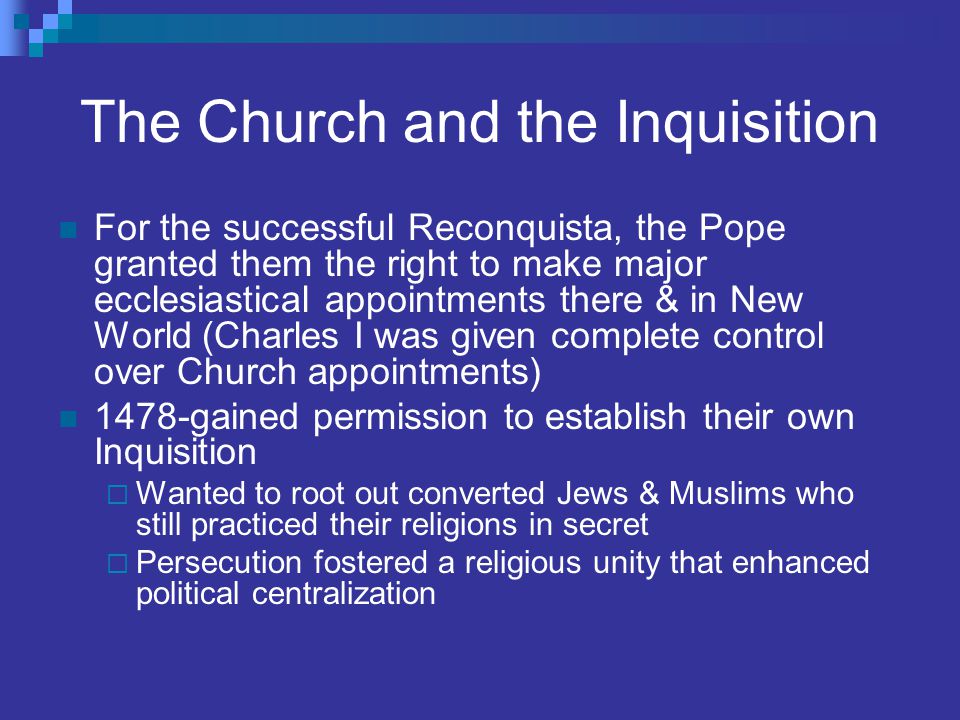 The Church and the Inquisition

For the successful Reconquista, the Pope granted them the right to make major ecclesiastical appointments there & in New World (Charles I was given complete control over Church appointments)

1478-gained permission to establish their own Inquisition

Wanted to root out converted Jews & Muslims who still practiced their religions in secret

Persecution fostered a religious unity that enhanced political centralization